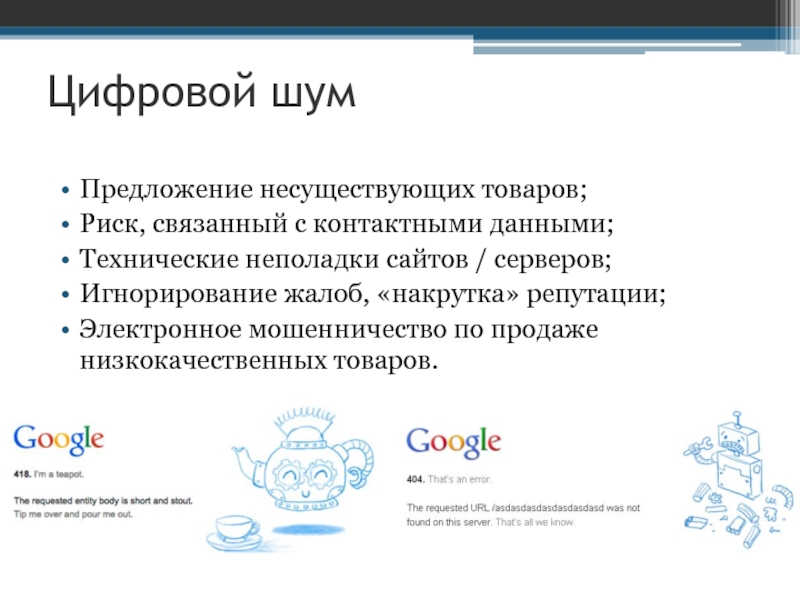 Цифровой шум

• Предложение несуществующих товаров;
• Риск, связанный с контактными данными;
• Технические неполадки сайтов / серверов;
• Игнорирование жалоб, «накрутка» репутации;
• Электронное мошенничество по продаже низкокачественных товаров.

Google

418. I'm a teapot.

The requested entity body is short and stout.
Tip me over and pour me out.

Google

404. That's an error.

The requested URL /asdasdasdasdasdasdasd was not found on this server. That's all we know.